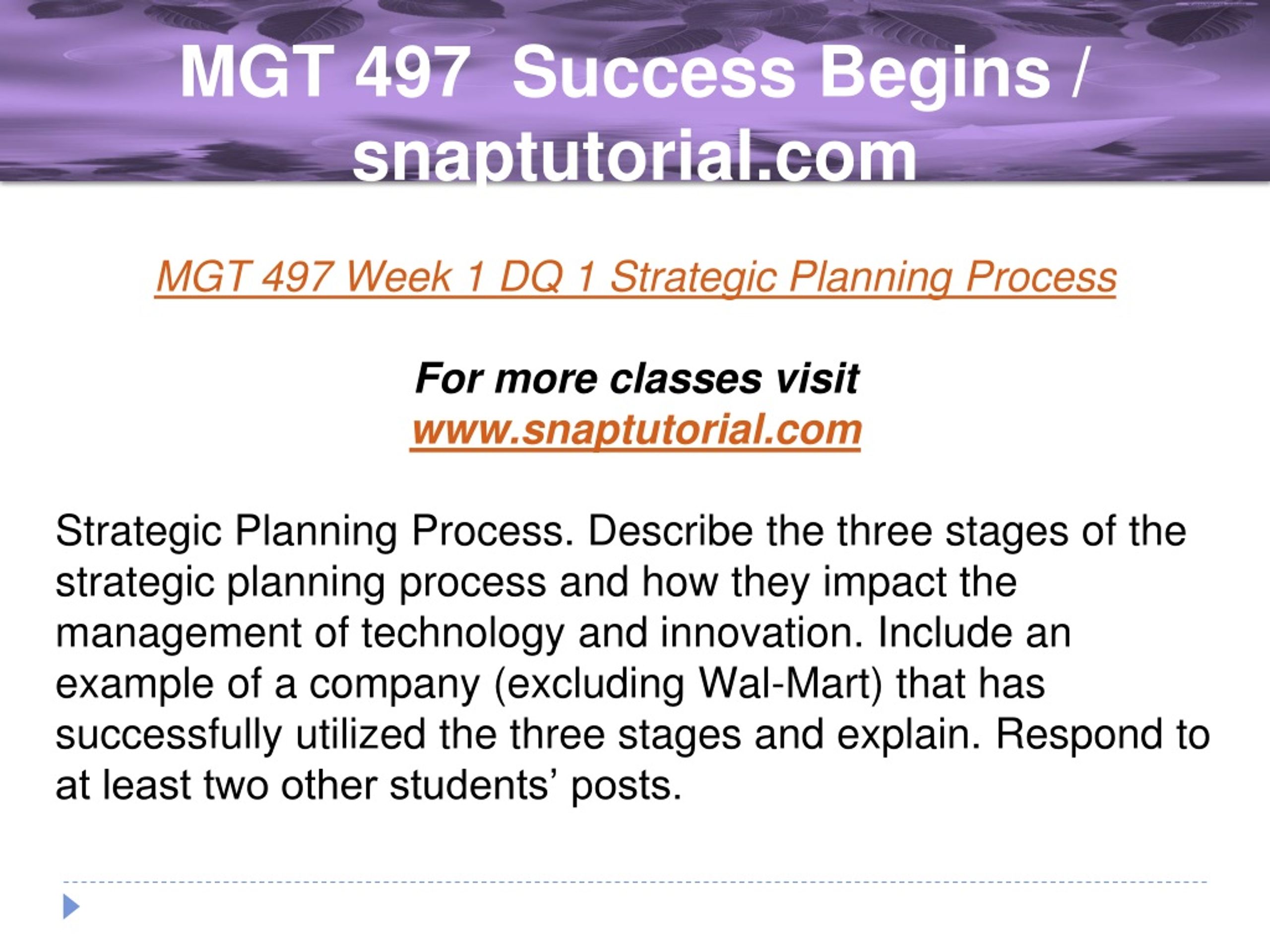 MGT 497  Success Begins / snaptutorial.com

MGT 497 Week 1 DQ 1 Strategic Planning Process

For more classes visit
www.snaptutorial.com

Strategic Planning Process. Describe the three stages of the strategic planning process and how they impact the management of technology and innovation. Include an example of a company (excluding Wal-Mart) that has successfully utilized the three stages and explain. Respond to at least two other students’ posts.